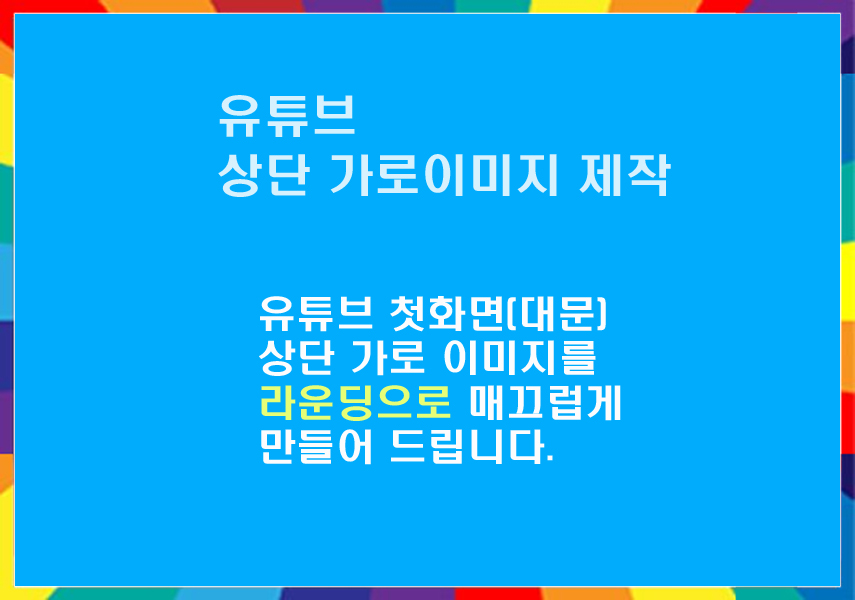 유튜브
상단 가로이미지 제작

유튜브 첫화면(대문)
상단 가로 이미지를
라운딩으로 매끄럽게
만들어 드립니다.